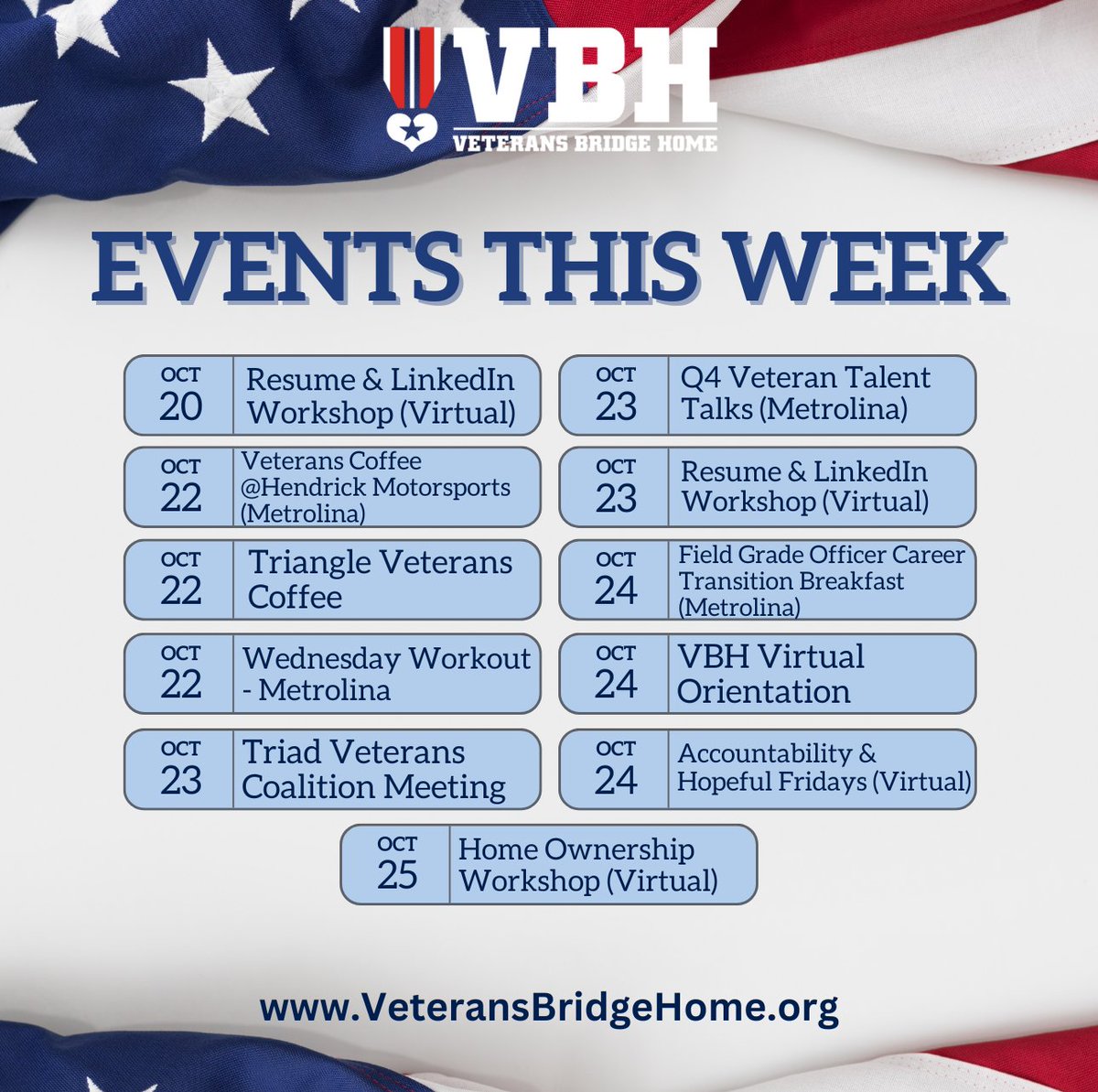 VBH
VETERANS BRIDGE HOME

EVENTS THIS WEEK

OCT 20 Resume & LinkedIn Workshop (Virtual)

OCT 22 Veterans Coffee @Hendrick Motorsports (Metrolina)

OCT 22 Triangle Veterans Coffee

OCT 22 Wednesday Workout - Metrolina

OCT 23 Triad Veterans Coalition Meeting

OCT 23 Q4 Veteran Talent Talks (Metrolina)

OCT 23 Resume & LinkedIn Workshop (Virtual)

OCT 24 Field Grade Officer Career Transition Breakfast (Metrolina)

OCT 24 VBH Virtual Orientation

OCT 24 Accountability & Hopeful Fridays (Virtual)

OCT 25 Home Ownership Workshop (Virtual)

www.VeteransBridgeHome.org